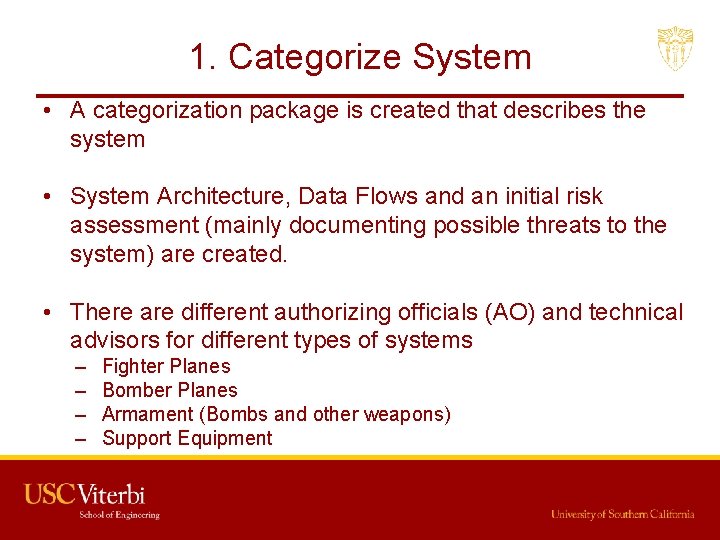 1. Categorize System

• A categorization package is created that describes the system

• System Architecture, Data Flows and an initial risk assessment (mainly documenting possible threats to the system) are created.

• There are different authorizing officials (AO) and technical advisors for different types of systems
– Fighter Planes
– Bomber Planes
– Armament (Bombs and other weapons)
– Support Equipment

USC Viterbi
School of Engineering

University of Southern California